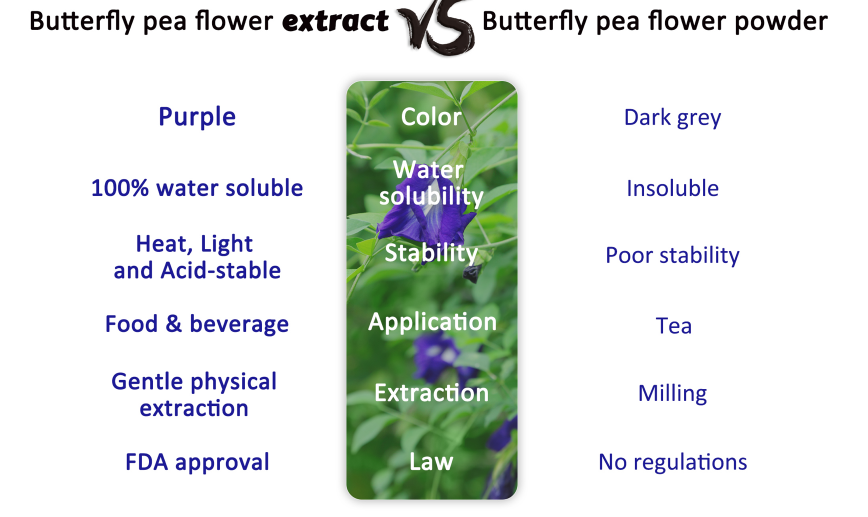 Butterfly pea flower extract VS Butterfly pea flower powder

| | | |
|---|---|---|
| Purple | Color | Dark grey |
| 100% water soluble | Water solubility | Insoluble |
| Heat, Light and Acid-stable | Stability | Poor stability |
| Food & beverage | Application | Tea |
| Gentle physical extraction | Extraction | Milling |
| FDA approval | Law | No regulations |